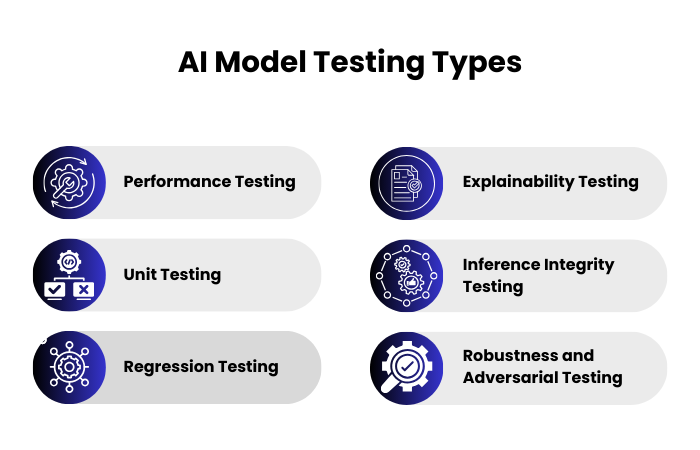 AI Model Testing Types

Performance Testing

Unit Testing

Regression Testing

Explainability Testing

Inference Integrity Testing

Robustness and Adversarial Testing